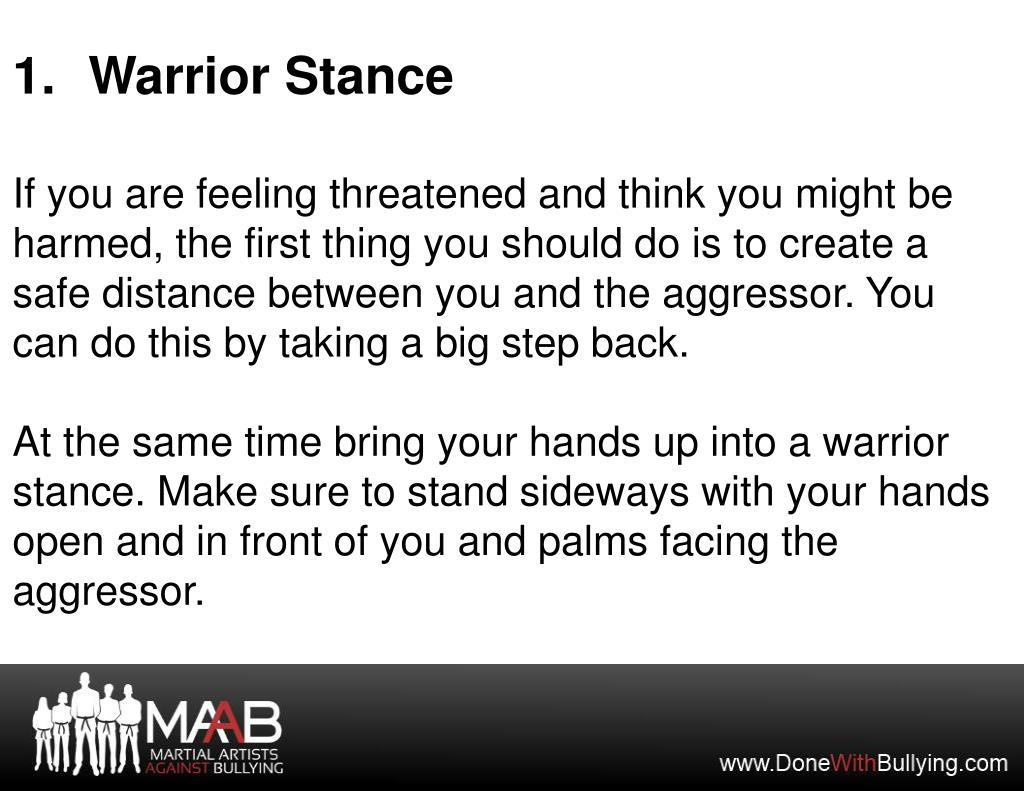 1. Warrior Stance

If you are feeling threatened and think you might be harmed, the first thing you should do is to create a safe distance between you and the aggressor. You can do this by taking a big step back.

At the same time bring your hands up into a warrior stance. Make sure to stand sideways with your hands open and in front of you and palms facing the aggressor.

MAAB
MARTIAL ARTISTS AGAINST BULLYING

www.DoneWithBullying.com